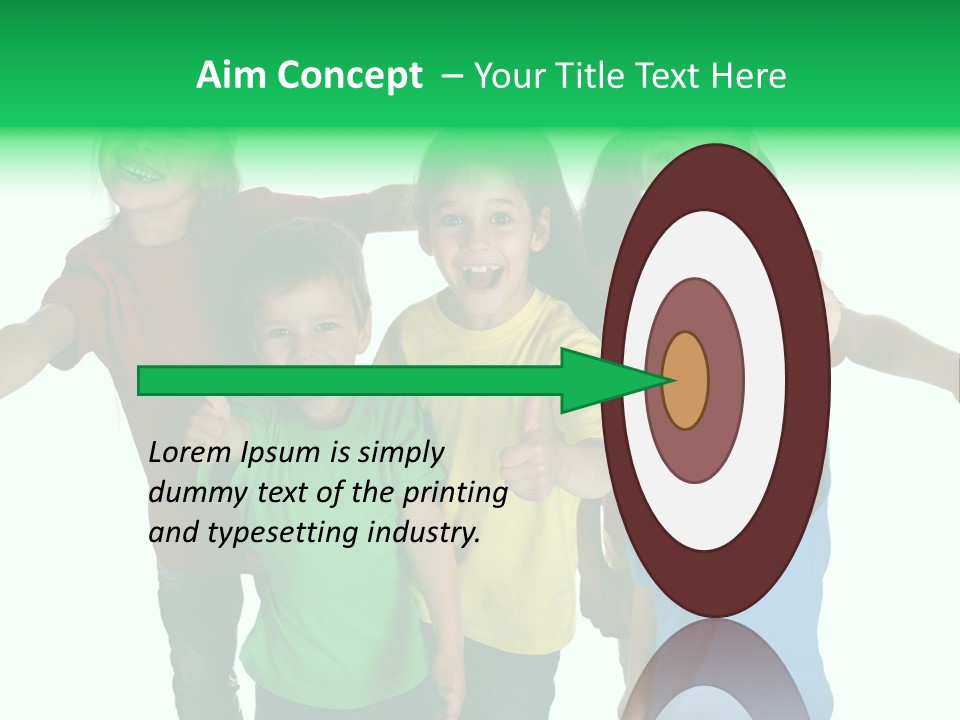 Aim Concept – Your Title Text Here

Lorem Ipsum is simply dummy text of the printing and typesetting industry.